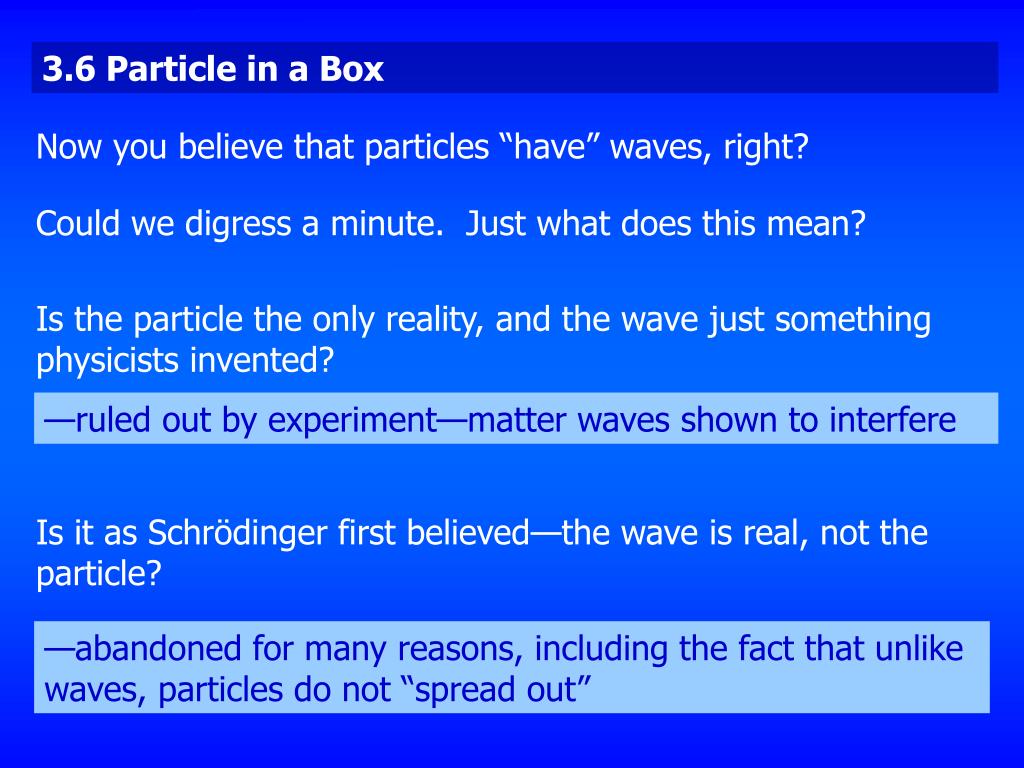 3.6 Particle in a Box

Now you believe that particles “have” waves, right?

Could we digress a minute. Just what does this mean?

Is the particle the only reality, and the wave just something physicists invented?

—ruled out by experiment—matter waves shown to interfere

Is it as Schrödinger first believed—the wave is real, not the particle?

—abandoned for many reasons, including the fact that unlike waves, particles do not “spread out”